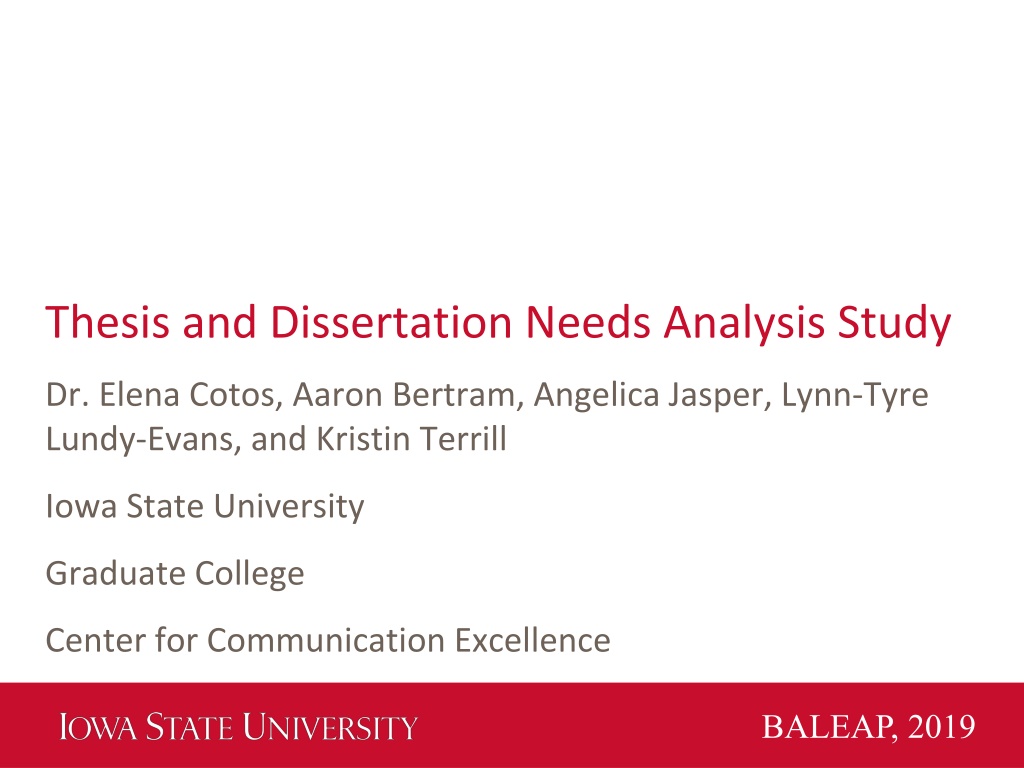 Thesis and Dissertation Needs Analysis Study

Dr. Elena Cotos, Aaron Bertram, Angelica Jasper, Lynn-Tyre Lundy-Evans, and Kristin Terrill

Iowa State University

Graduate College

Center for Communication Excellence

IOWA STATE UNIVERSITY

BALEAP, 2019